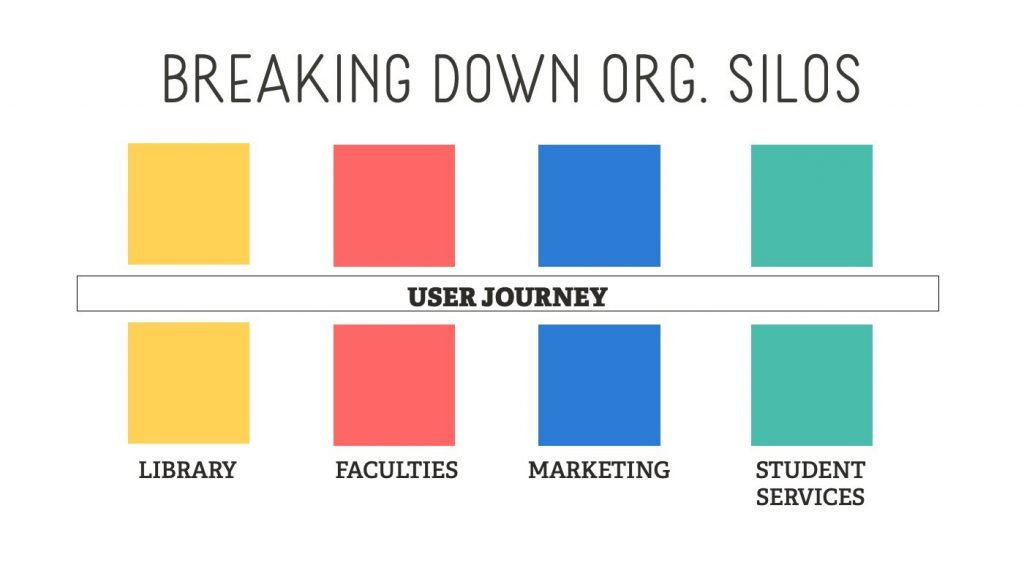 BREAKING DOWN ORG. SILOS

USER JOURNEY

LIBRARY

FACULTIES

MARKETING

STUDENT SERVICES